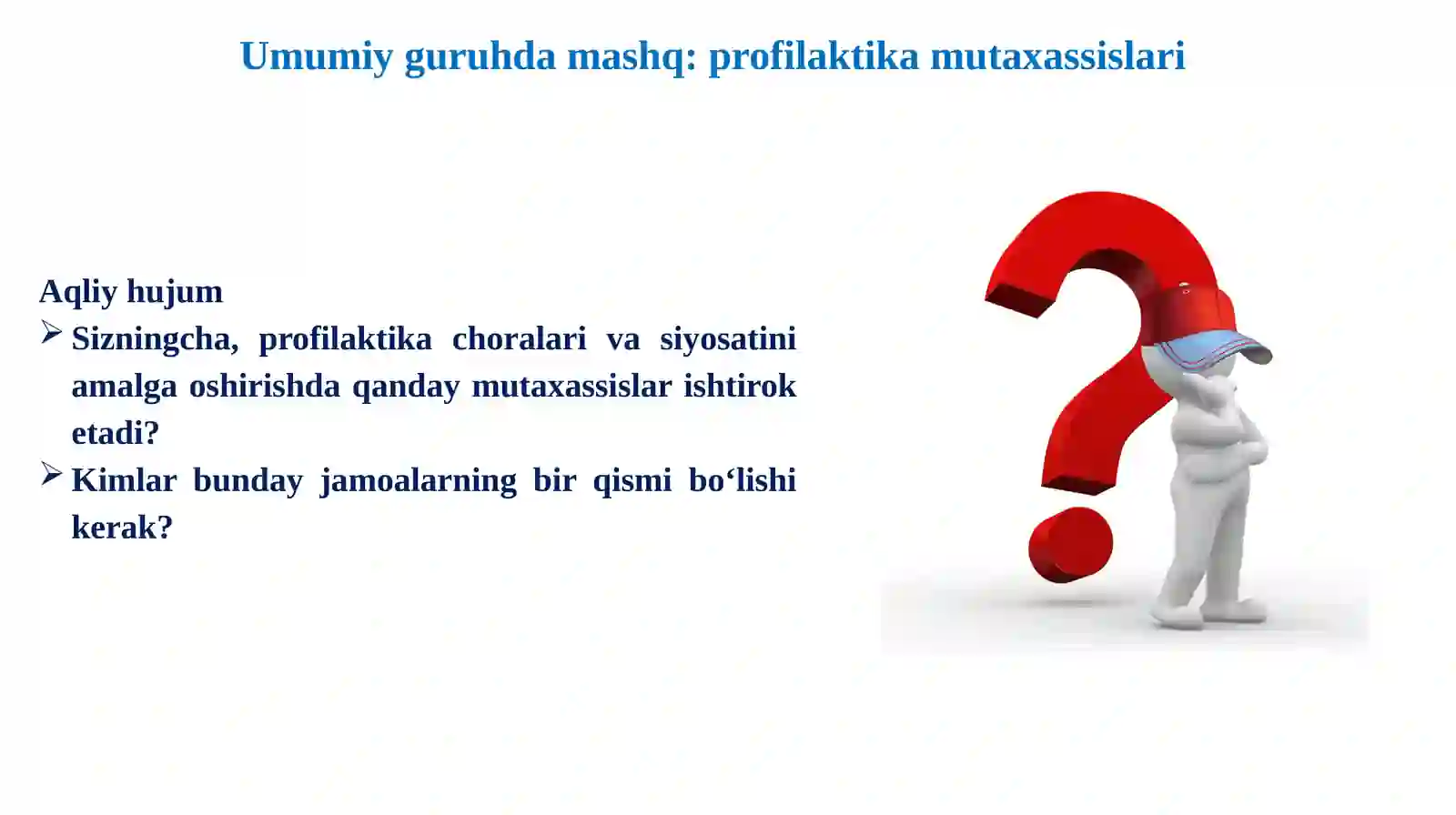 Umumiy guruhda mashq: profilaktika mutaxassislari

Aqliy hujum

➢ Sizningcha, profilaktika choralari va siyosatini amalga oshirishda qanday mutaxassislar ishtirok etadi?

➢ Kimlar bunday jamoalarning bir qismi bo‘lishi kerak?